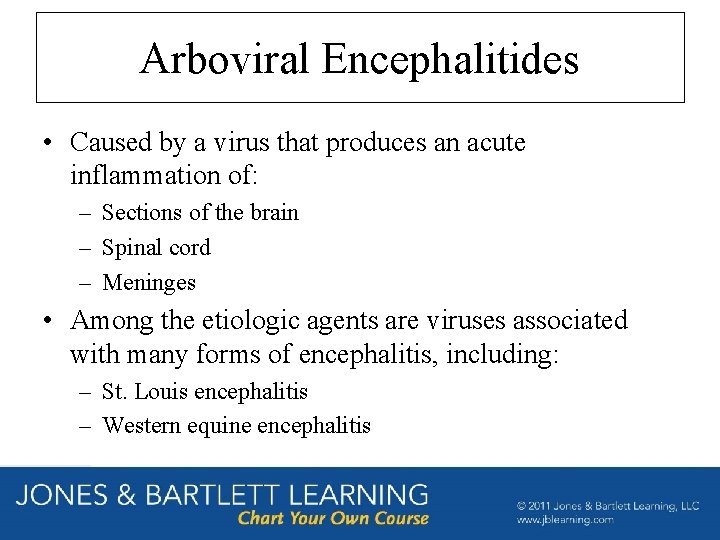 Arboviral Encephalitides

• Caused by a virus that produces an acute inflammation of:

– Sections of the brain

– Spinal cord

– Meninges

• Among the etiologic agents are viruses associated with many forms of encephalitis, including:

– St. Louis encephalitis

– Western equine encephalitis

JONES & BARTLETT LEARNING
Chart Your Own Course

© 2011 Jones & Bartlett Learning, LLC
www.jblearning.com